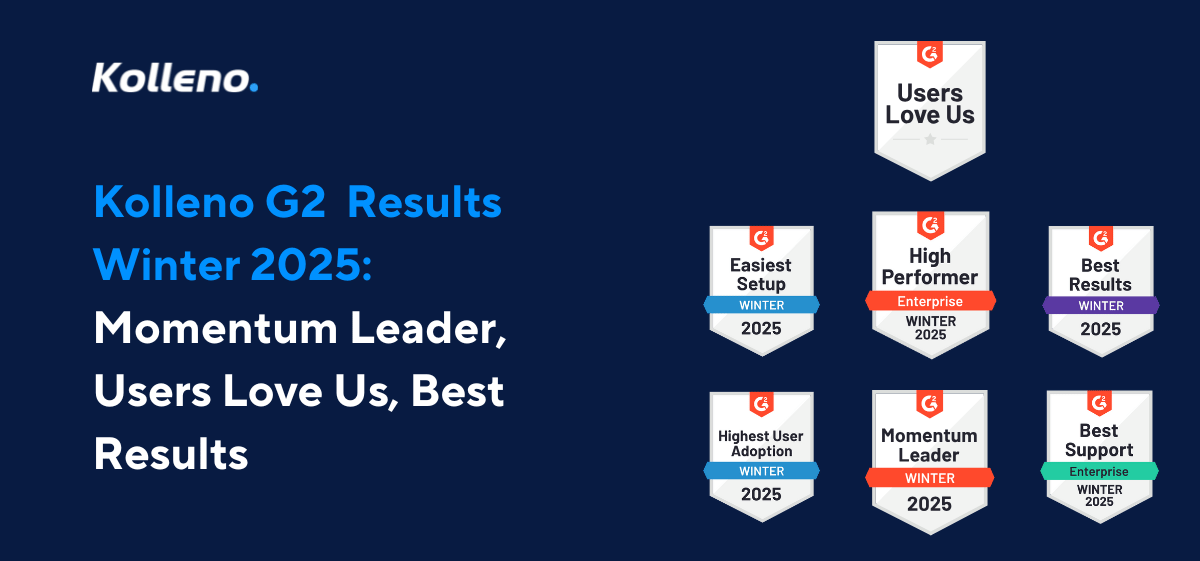 Kolleno.

Kolleno G2 Results Winter 2025: Momentum Leader, Users Love Us, Best Results

G2
Users Love Us

G2
Easiest Setup
WINTER
2025

G2
High Performer
Enterprise
WINTER 2025

G2
Best Results
WINTER
2025

G2
Highest User Adoption
WINTER
2025

G2
Momentum Leader
WINTER
2025

G2
Best Support
Enterprise
WINTER 2025